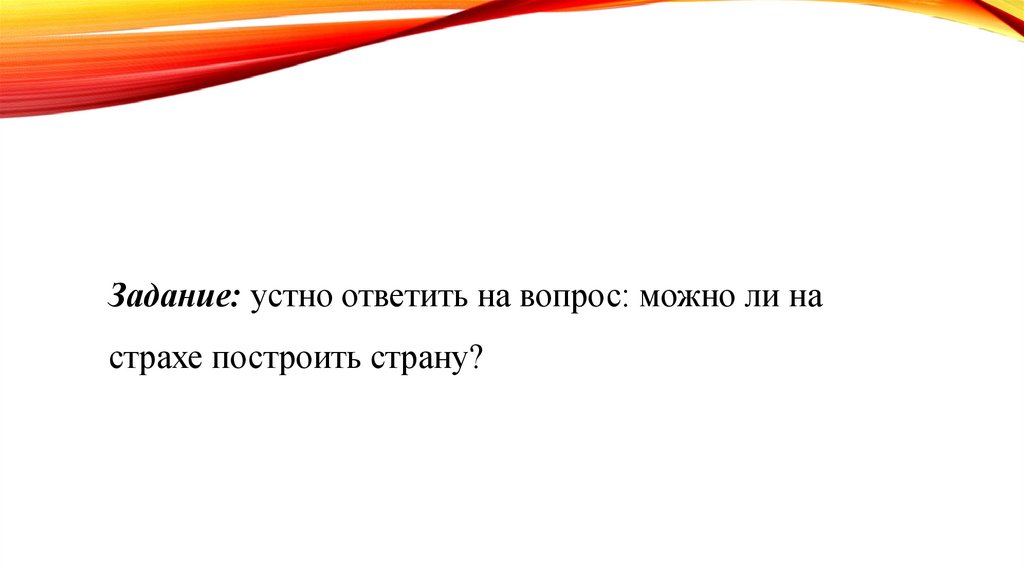 Задание: устно ответить на вопрос: можно ли на страхе построить страну?